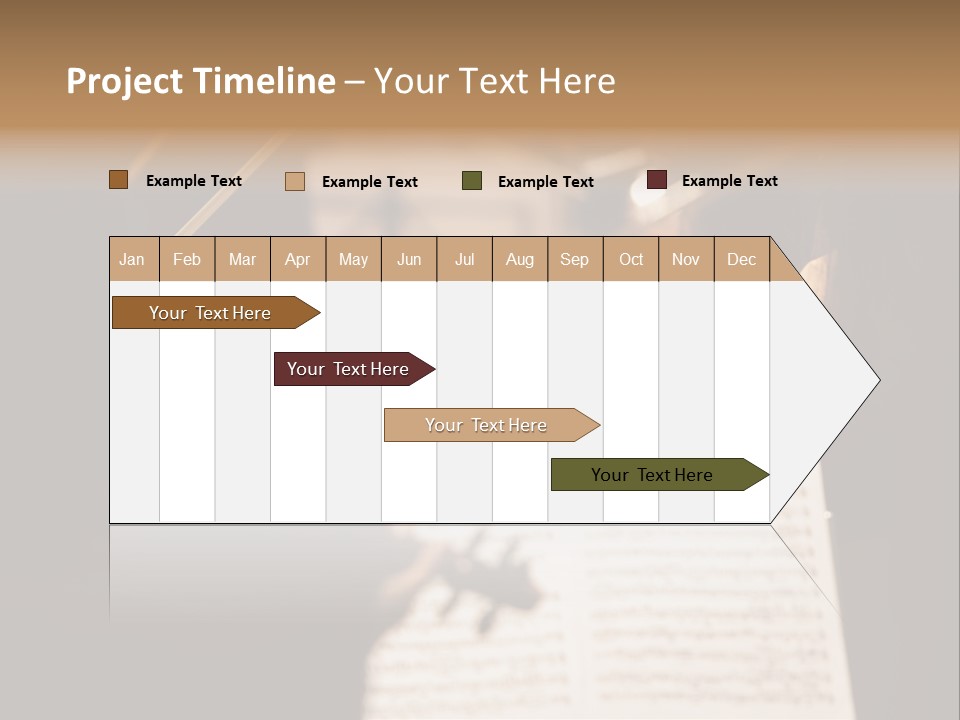 Project Timeline – Your Text Here

Example Text Example Text Example Text Example Text

| Jan | Feb | Mar | Apr | May | Jun | Jul | Aug | Sep | Oct | Nov | Dec |
|---|---|---|---|---|---|---|---|---|---|---|---|

Your Text Here

Your Text Here

Your Text Here

Your Text Here